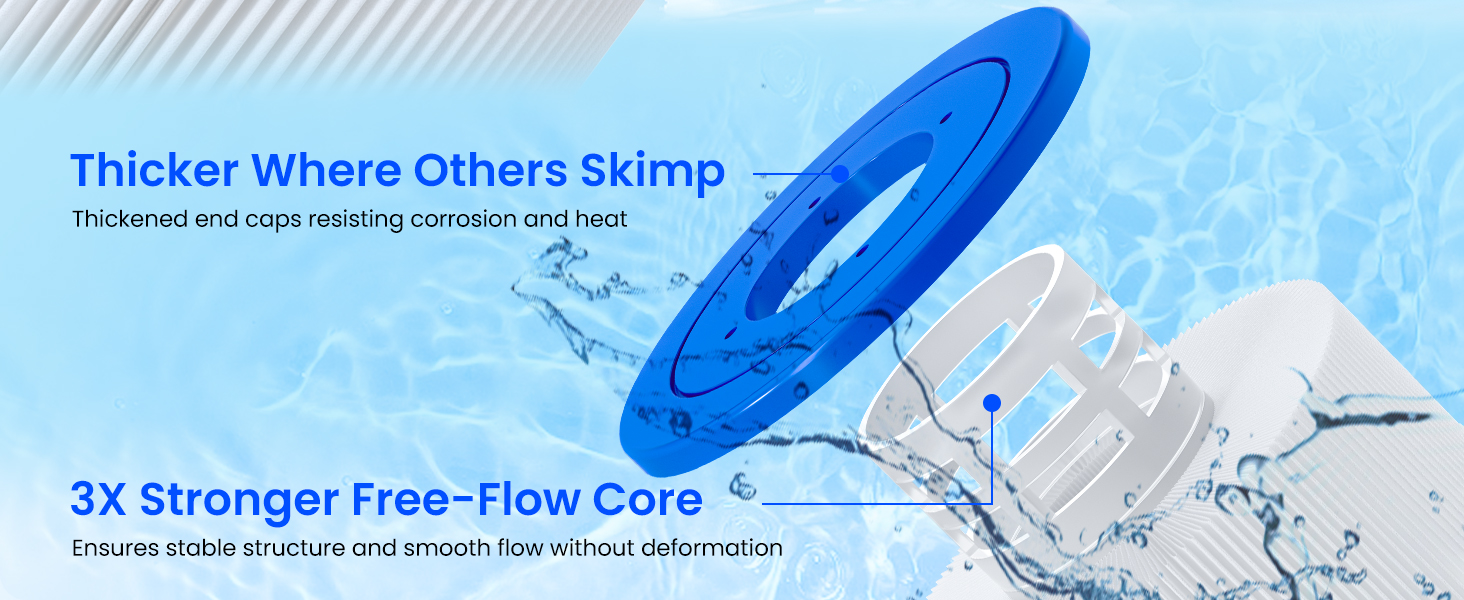 Thicker Where Others Skimp

Thickened end caps resisting corrosion and heat

3X Stronger Free-Flow Core

Ensures stable structure and smooth flow without deformation